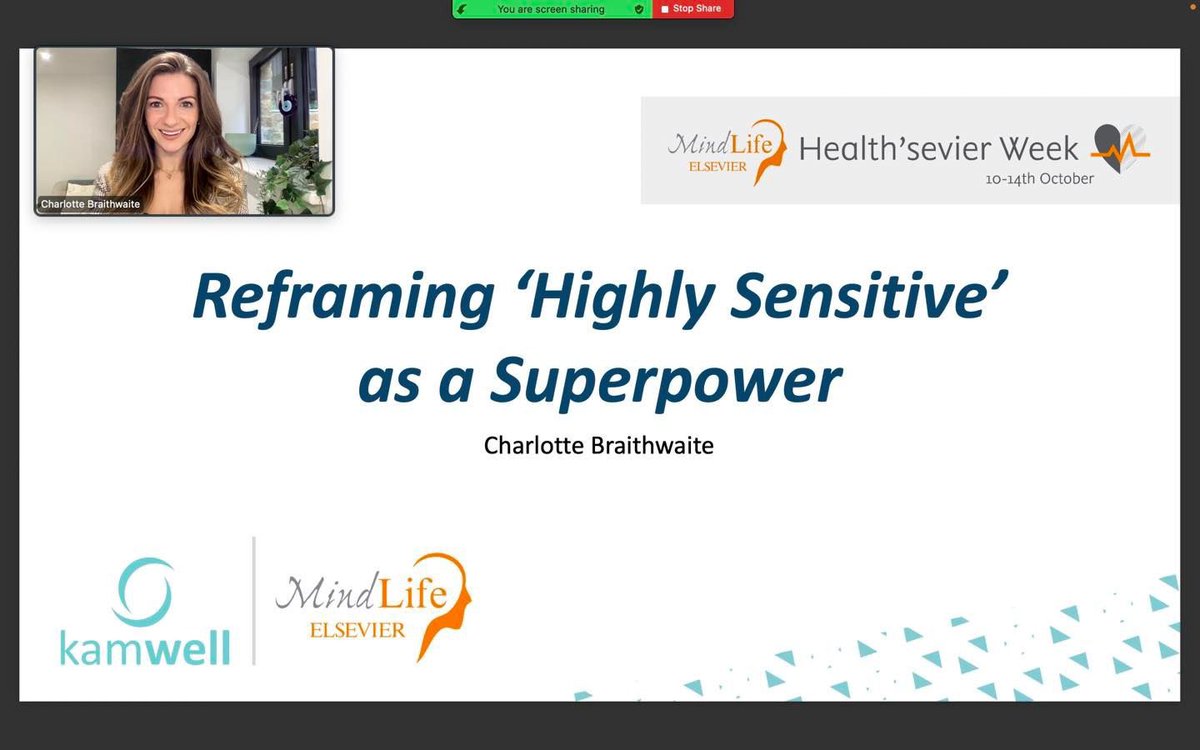 You are screen sharing

Stop Share

Charlotte Braithwaite

MindLife ELSEVIER Health'sevier Week 10-14th October

Reframing 'Highly Sensitive' as a Superpower

Charlotte Braithwaite

kamwell

MindLife ELSEVIER